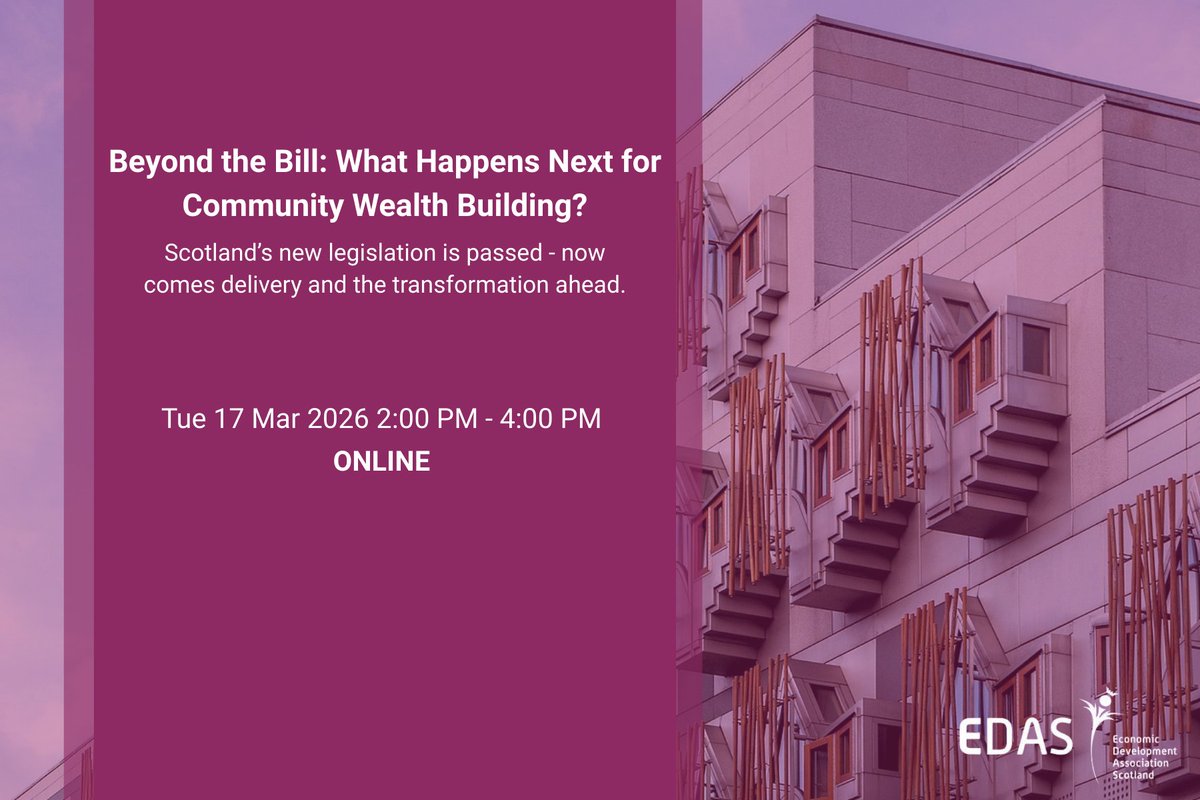 Beyond the Bill: What Happens Next for Community Wealth Building?

Scotland's new legislation is passed - now comes delivery and the transformation ahead.

Tue 17 Mar 2026 2:00 PM - 4:00 PM
ONLINE

EDAS
Economic
Development
Association
Scotland